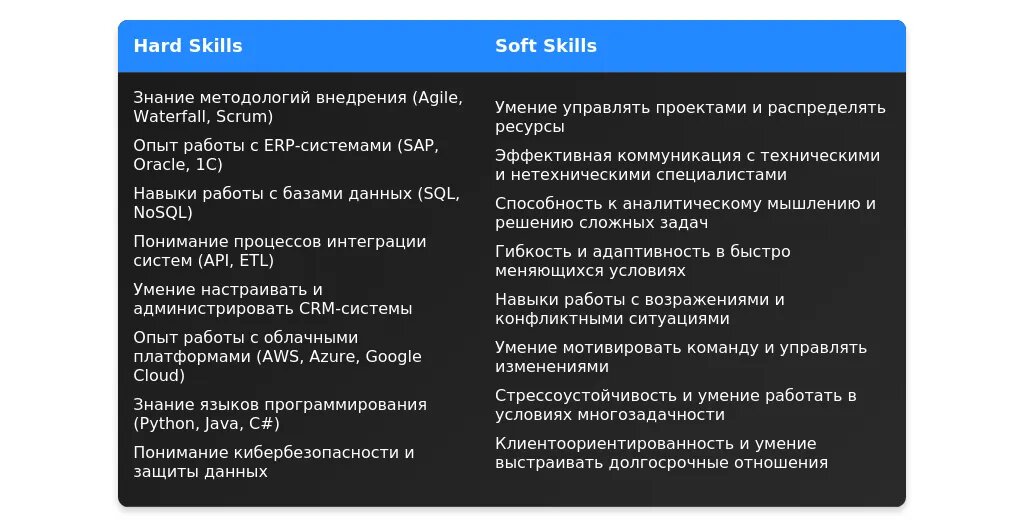 | Hard Skills | Soft Skills |
|---|---|
| Знание методологий внедрения (Agile, Waterfall, Scrum) | Умение управлять проектами и распределять ресурсы |
| Опыт работы с ERP-системами (SAP, Oracle, 1C) | Эффективная коммуникация с техническими и нетехническими специалистами |
| Навыки работы с базами данных (SQL, NoSQL) | Способность к аналитическому мышлению и решению сложных задач |
| Понимание процессов интеграции систем (API, ETL) | Гибкость и адаптивность в быстро меняющихся условиях |
| Умение настраивать и администрировать CRM-системы | Навыки работы с возражениями и конфликтными ситуациями |
| Опыт работы с облачными платформами (AWS, Azure, Google Cloud) | Умение мотивировать команду и управлять изменениями |
| Знание языков программирования (Python, Java, C#) | Стрессоустойчивость и умение работать в условиях многозадачности |
| Понимание кибербезопасности и защиты данных | Клиентоориентированность и умение выстраивать долгосрочные отношения |